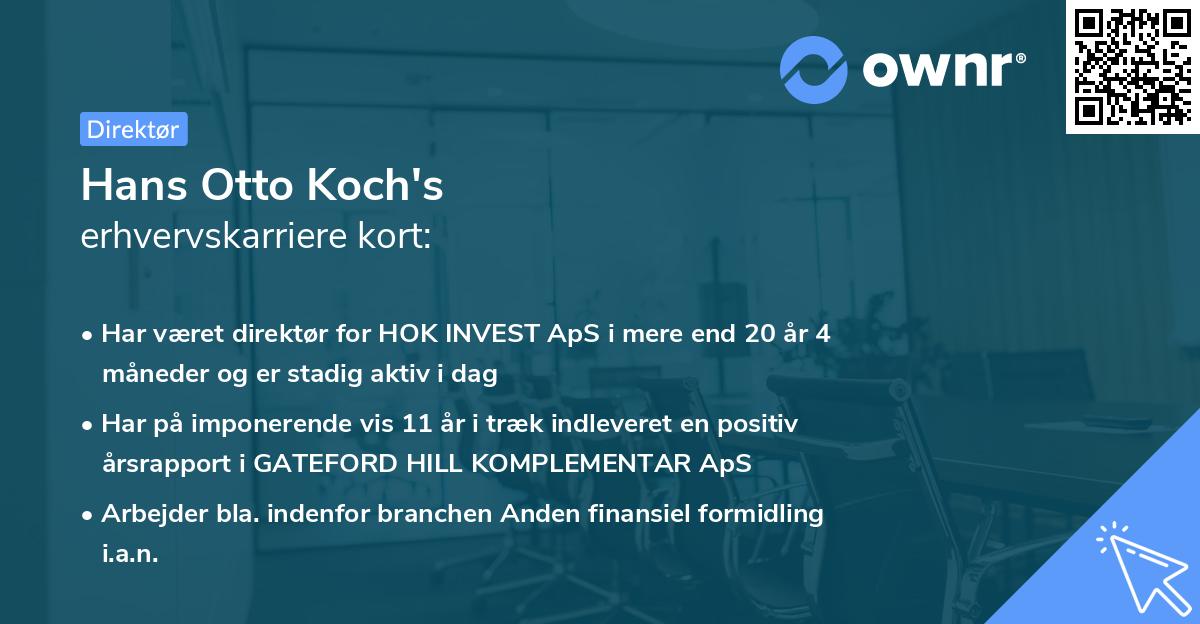 ownr®

Direktør

Hans Otto Koch's
erhvervskarriere kort:

• Har været direktør for HOK INVEST ApS i mere end 20 år 4 måneder og er stadig aktiv i dag

• Har på imponerende vis 11 år i træk indleveret en positiv årsrapport i GATEFORD HILL KOMPLEMENTAR ApS

• Arbejder bla. indenfor branchen Anden finansiel formidling i.a.n.